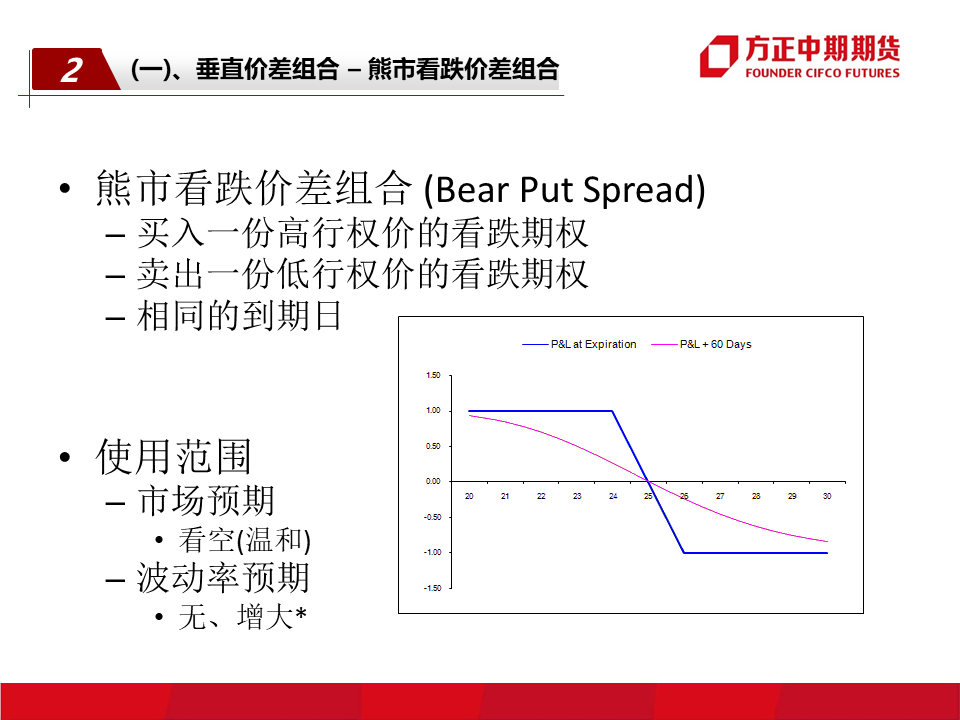 2 (一)、垂直价差组合 – 熊市看跌价差组合

方正中期期货
FOUNDER CIFCO FUTURES

• 熊市看跌价差组合 (Bear Put Spread)
– 买入一份高行权价的看跌期权
– 卖出一份低行权价的看跌期权
– 相同的到期日

• 使用范围
– 市场预期
• 看空(温和)
– 波动率预期
• 无、增大*

P&L at Expiration
P&L + 60 Days

1.50
1.00
0.50
0.00
-0.50
-1.00
-1.50

20 21 22 23 24 25 26 27 28 29 30